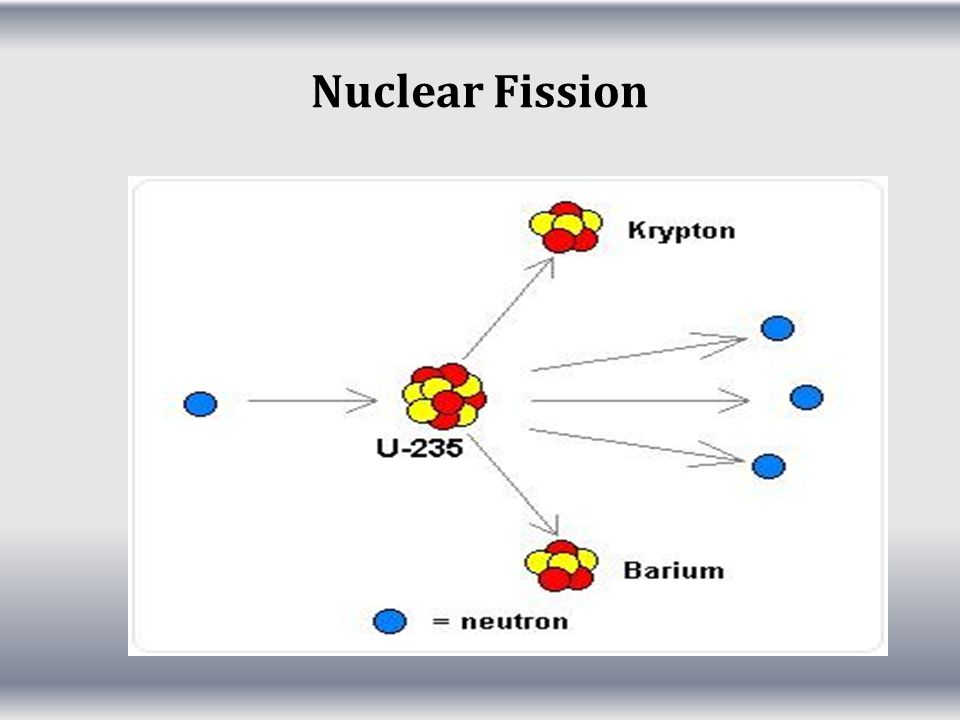 Nuclear Fission

Krypton

U-235

Barium

= neutron